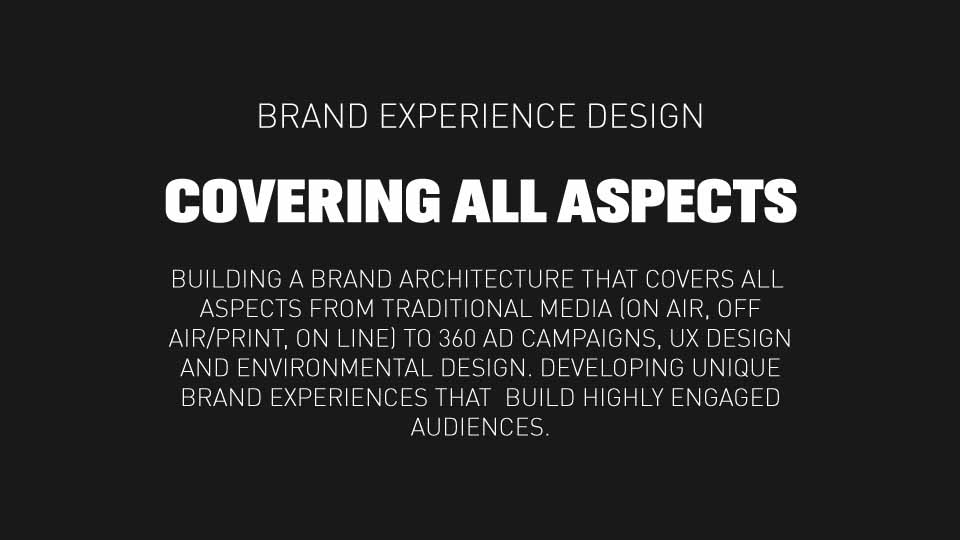 BRAND EXPERIENCE DESIGN

COVERING ALL ASPECTS

BUILDING A BRAND ARCHITECTURE THAT COVERS ALL ASPECTS FROM TRADITIONAL MEDIA (ON AIR, OFF AIR/PRINT, ON LINE) TO 360 AD CAMPAIGNS, UX DESIGN AND ENVIRONMENTAL DESIGN. DEVELOPING UNIQUE BRAND EXPERIENCES THAT BUILD HIGHLY ENGAGED AUDIENCES.